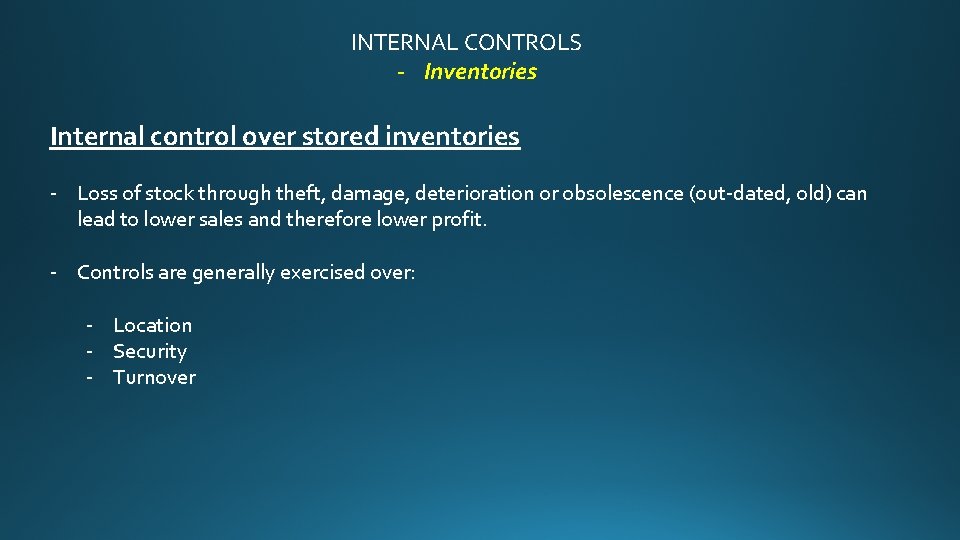 INTERNAL CONTROLS
- Inventories

Internal control over stored inventories

- Loss of stock through theft, damage, deterioration or obsolescence (out-dated, old) can lead to lower sales and therefore lower profit.

- Controls are generally exercised over:

- Location
- Security
- Turnover